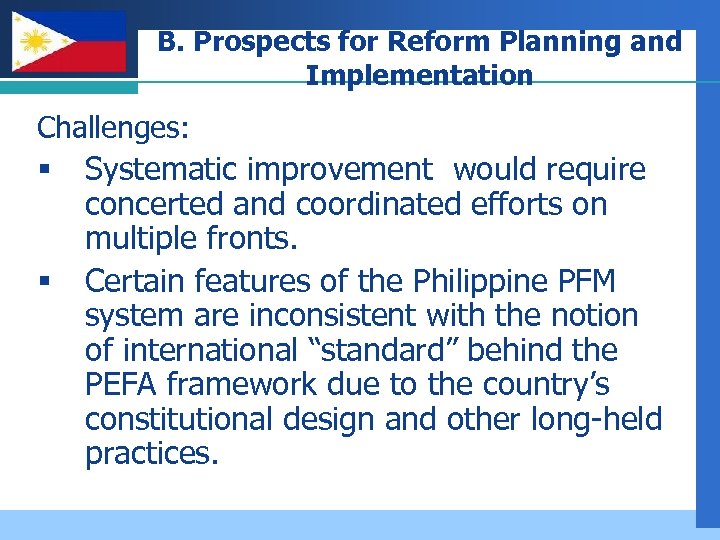 B. Prospects for Reform Planning and Implementation

Challenges:

▪ Systematic improvement  would require concerted and coordinated efforts on multiple fronts.

▪ Certain features of the Philippine PFM system are inconsistent with the notion of international “standard” behind the PEFA framework due to the country’s constitutional design and other long-held practices.